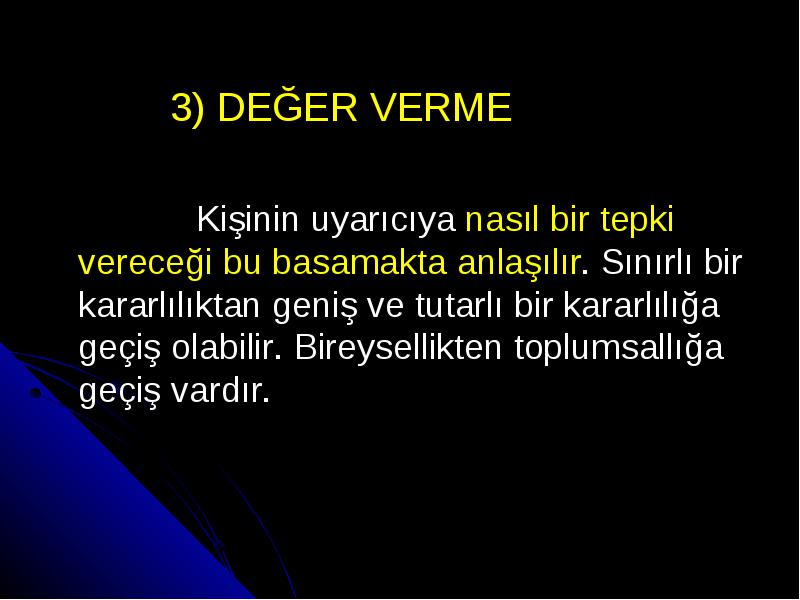 3) DEĞER VERME

Kişinin uyarıcıya nasıl bir tepki vereceği bu basamakta anlaşılır. Sınırlı bir kararlılıktan geniş ve tutarlı bir kararlılığa geçiş olabilir. Bireysellikten toplumsallığa geçiş vardır.